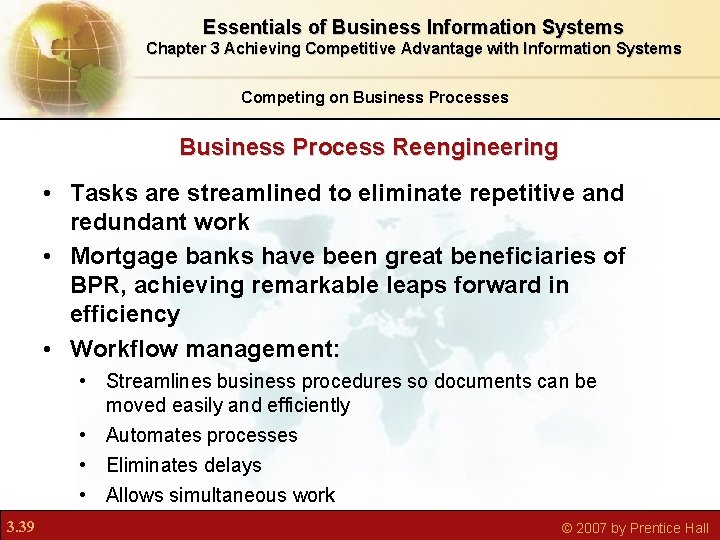 Essentials of Business Information Systems
Chapter 3 Achieving Competitive Advantage with Information Systems

Competing on Business Processes

Business Process Reengineering

• Tasks are streamlined to eliminate repetitive and redundant work
• Mortgage banks have been great beneficiaries of BPR, achieving remarkable leaps forward in efficiency
• Workflow management:
  • Streamlines business procedures so documents can be moved easily and efficiently
  • Automates processes
  • Eliminates delays
  • Allows simultaneous work

3.39

© 2007 by Prentice Hall